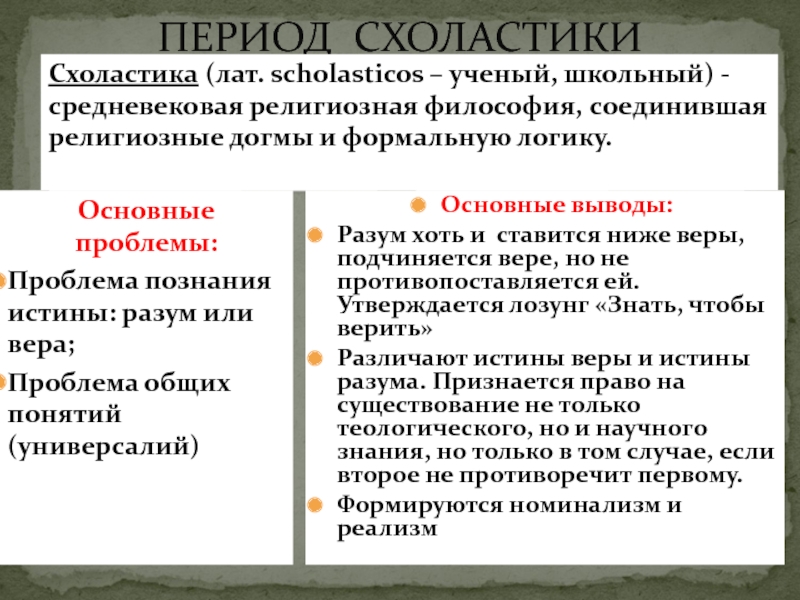 ПЕРИОД СХОЛАСТИКИ

Схоластика (лат. scholasticos – ученый, школьный) - средневековая религиозная философия, соединившая религиозные догмы и формальную логику.

Основные проблемы:

Проблема познания истины: разум или вера;

Проблема общих понятий (универсалий)

Основные выводы:

Разум хоть и ставится ниже веры, подчиняется вере, но не противопоставляется ей. Утверждается лозунг «Знать, чтобы верить»

Различают истины веры и истины разума. Признается право на существование не только теологического, но и научного знания, но только в том случае, если второе не противоречит первому.

Формируются номинализм и реализм